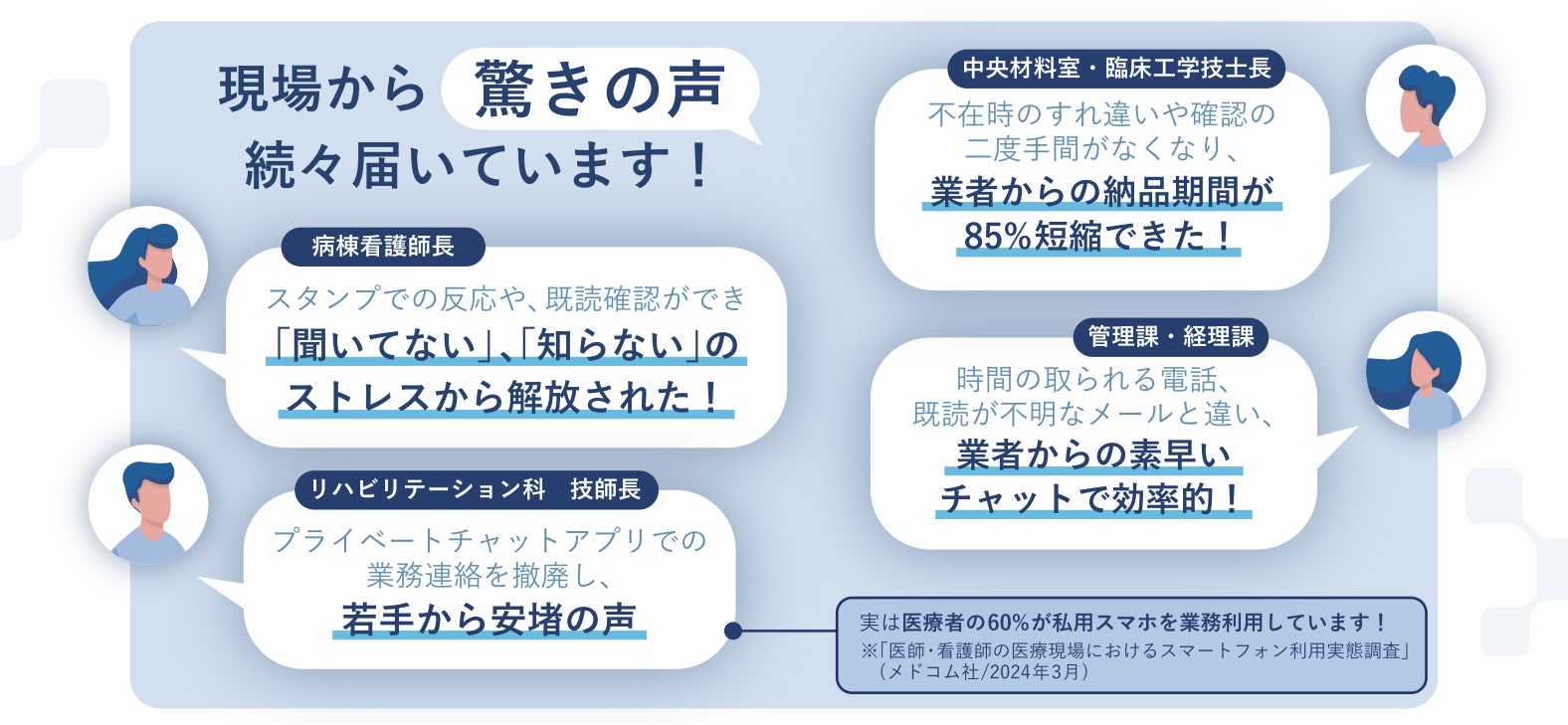 現場から 驚きの声 続々届いています！

病棟看護師長
スタンプでの反応や、既読確認ができ「聞いてない」、「知らない」のストレスから解放された！

リハビリテーション科　技師長
プライベートチャットアプリでの業務連絡を撤廃し、若手から安堵の声

中央材料室・臨床工学技士長
不在時のすれ違いや確認の二度手間がなくなり、業者からの納品期間が85%短縮できた！

管理課・経理課
時間の取られる電話、既読が不明なメールと違い、業者からの素早いチャットで効率的！

実は医療者の60%が私用スマホを業務利用しています！
※「医師・看護師の医療現場におけるスマートフォン利用実態調査」（メドコム社/2024年3月）